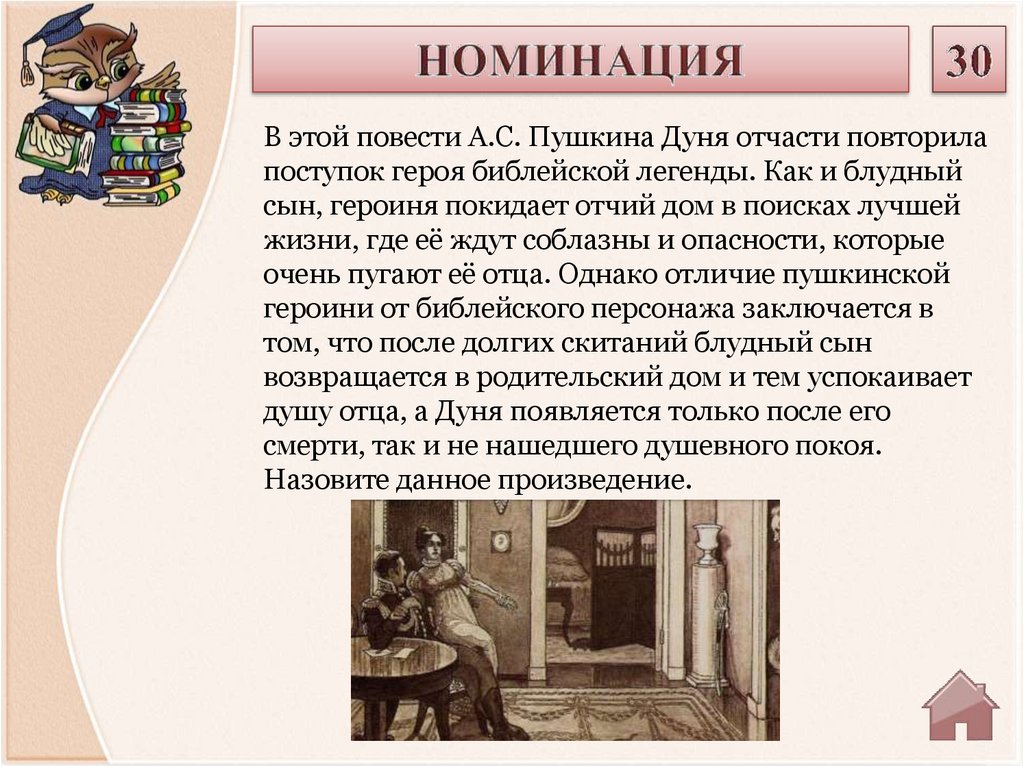 НОМИНАЦИЯ

30

В этой повести А.С. Пушкина Дуня отчасти повторила поступок героя библейской легенды. Как и блудный сын, героиня покидает отчий дом в поисках лучшей жизни, где её ждут соблазны и опасности, которые очень пугают её отца. Однако отличие пушкинской героини от библейского персонажа заключается в том, что после долгих скитаний блудный сын возвращается в родительский дом и тем успокаивает душу отца, а Дуня появляется только после его смерти, так и не нашедшего душевного покоя. Назовите данное произведение.